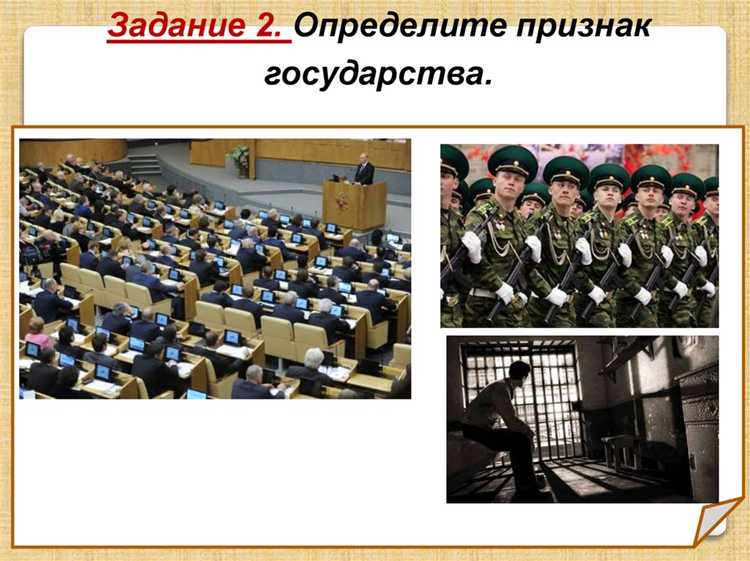 Задание 2. Определите признак государства.